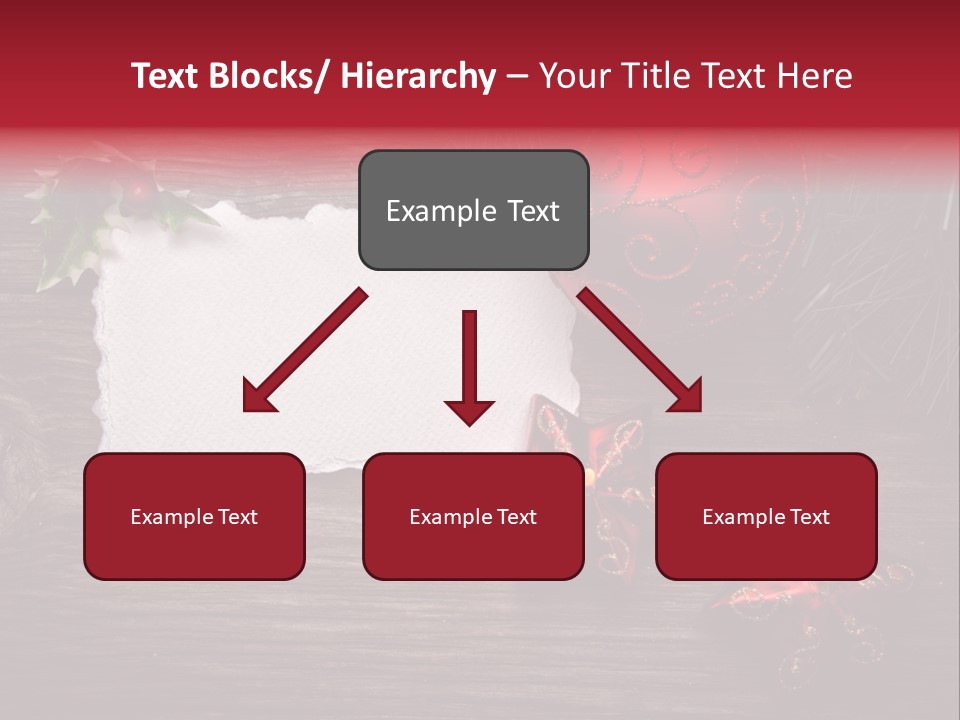 Text Blocks/ Hierarchy – Your Title Text Here

Example Text

Example Text

Example Text

Example Text